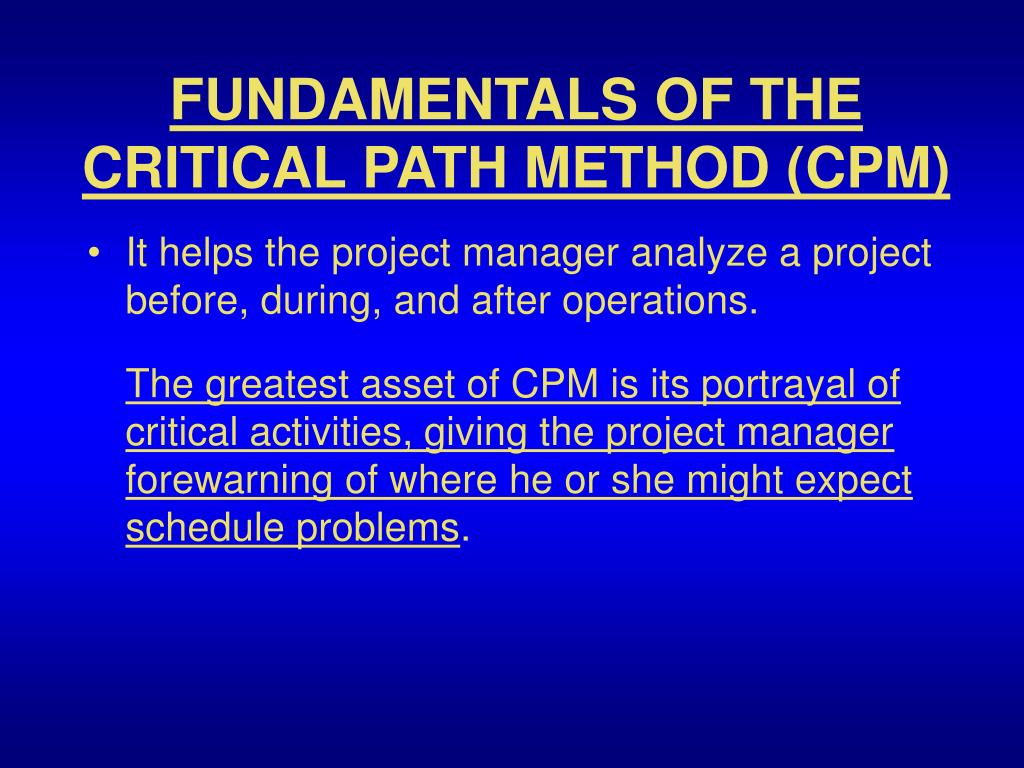 FUNDAMENTALS OF THE CRITICAL PATH METHOD (CPM)

• It helps the project manager analyze a project before, during, and after operations.

The greatest asset of CPM is its portrayal of critical activities, giving the project manager forewarning of where he or she might expect schedule problems.